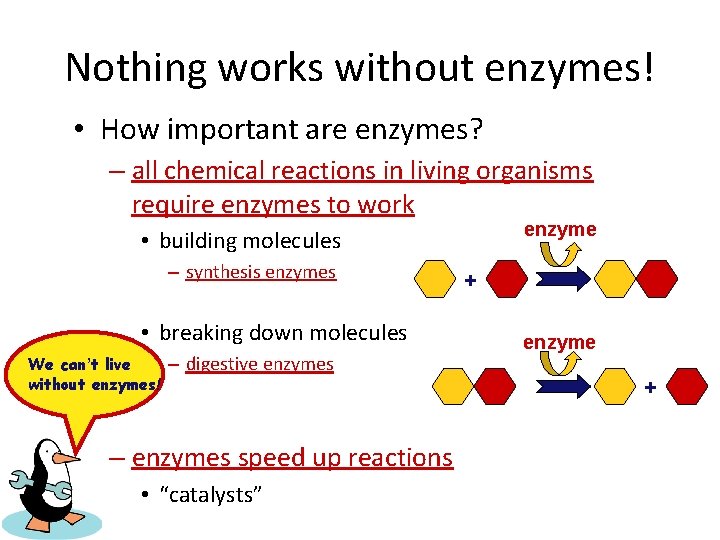 Nothing works without enzymes!

• How important are enzymes?

– all chemical reactions in living organisms require enzymes to work

• building molecules

– synthesis enzymes

enzyme

+

• breaking down molecules

– digestive enzymes

enzyme

+

We can't live without enzymes!

– enzymes speed up reactions

• "catalysts"